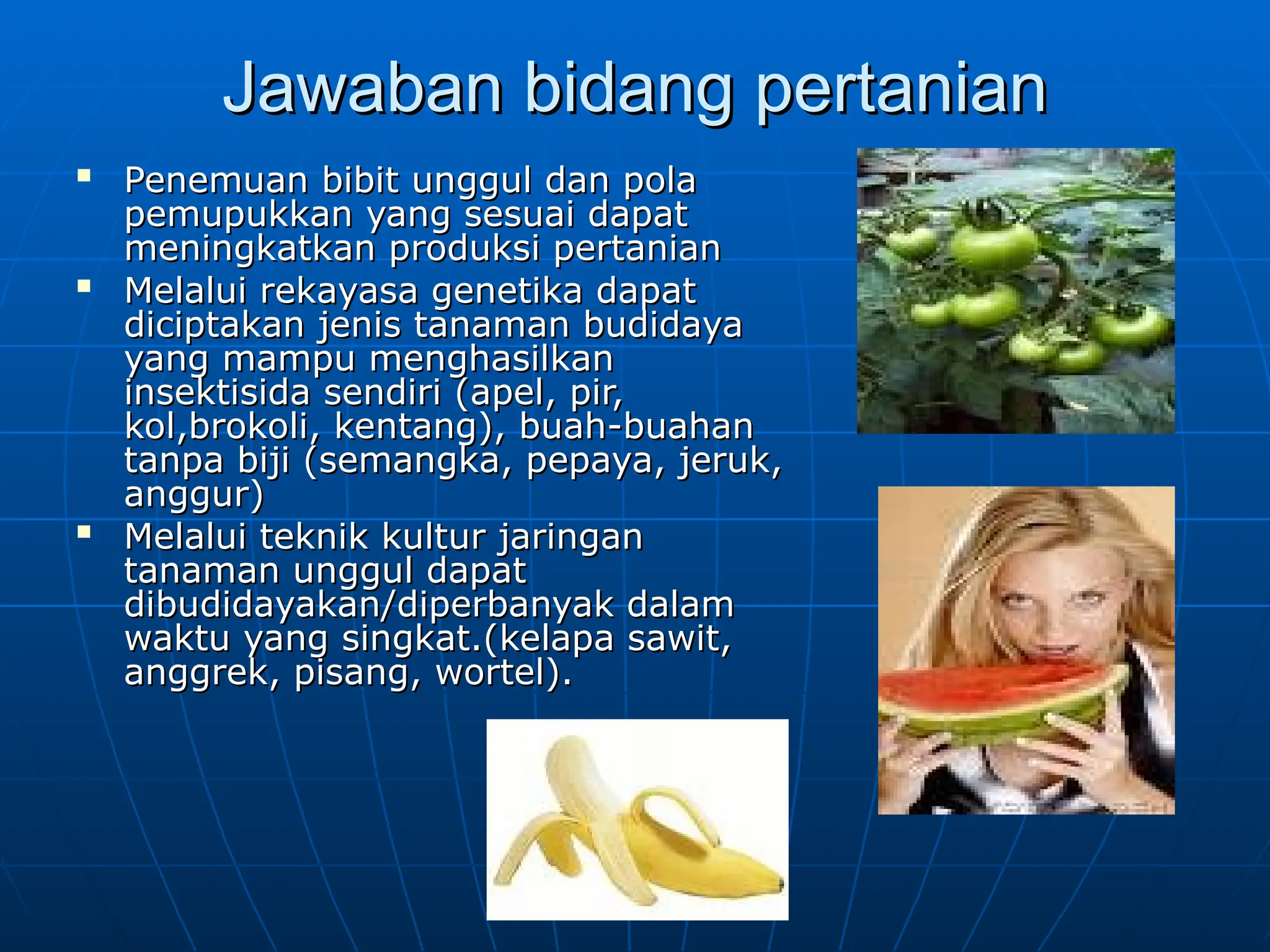 Jawaban bidang pertanian

▪ Penemuan bibit unggul dan pola pemupukkan yang sesuai dapat meningkatkan produksi pertanian

▪ Melalui rekayasa genetika dapat diciptakan jenis tanaman budidaya yang mampu menghasilkan insektisida sendiri (apel, pir, kol,brokoli, kentang), buah-buahan tanpa biji (semangka, pepaya, jeruk, anggur)

▪ Melalui teknik kultur jaringan tanaman unggul dapat dibudidayakan/diperbanyak dalam waktu yang singkat.(kelapa sawit, anggrek, pisang, wortel).